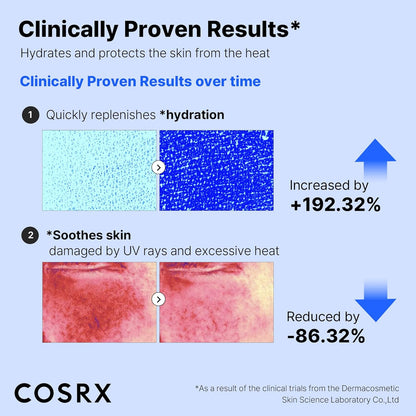 Clinically Proven Results*

Hydrates and protects the skin from the heat

Clinically Proven Results over time

1 Quickly replenishes *hydration

Increased by
+192.32%

2 *Soothes skin
damaged by UV rays and excessive heat

Reduced by
-86.32%

COSRX

*As a result of the clinical trials from the Dermacosmetic Skin Science Laboratory Co.,Ltd